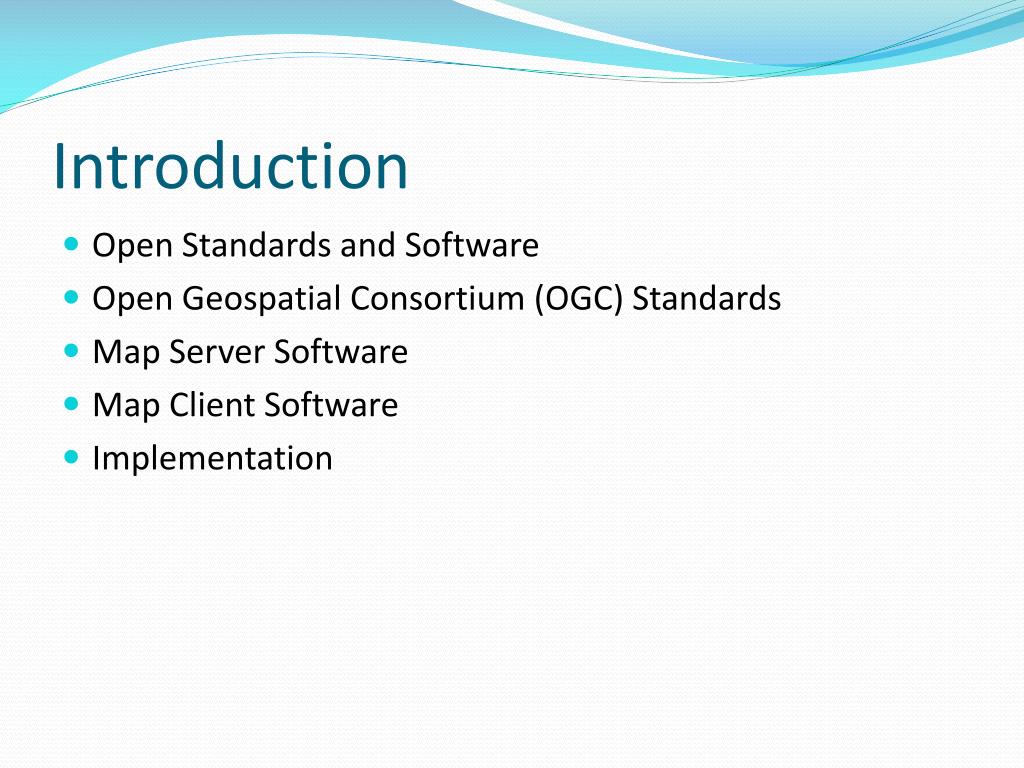 Introduction

- Open Standards and Software
- Open Geospatial Consortium (OGC) Standards
- Map Server Software
- Map Client Software
- Implementation